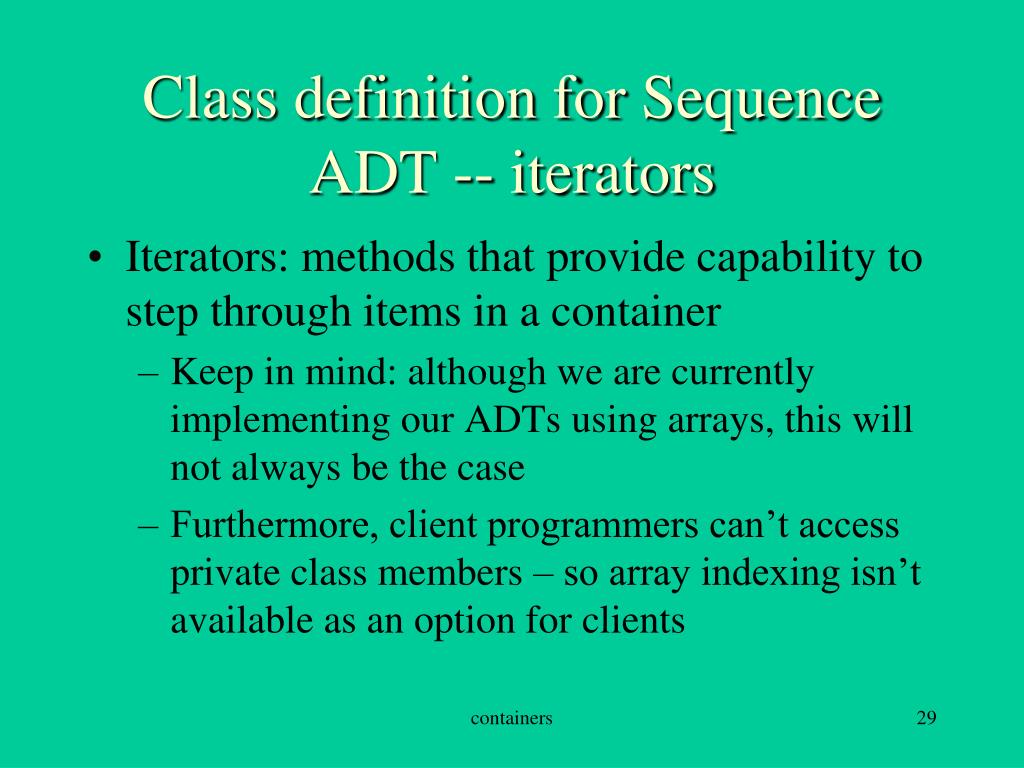 Class definition for Sequence ADT -- iterators

• Iterators: methods that provide capability to step through items in a container

– Keep in mind: although we are currently implementing our ADTs using arrays, this will not always be the case

– Furthermore, client programmers can’t access private class members – so array indexing isn’t available as an option for clients

containers

29